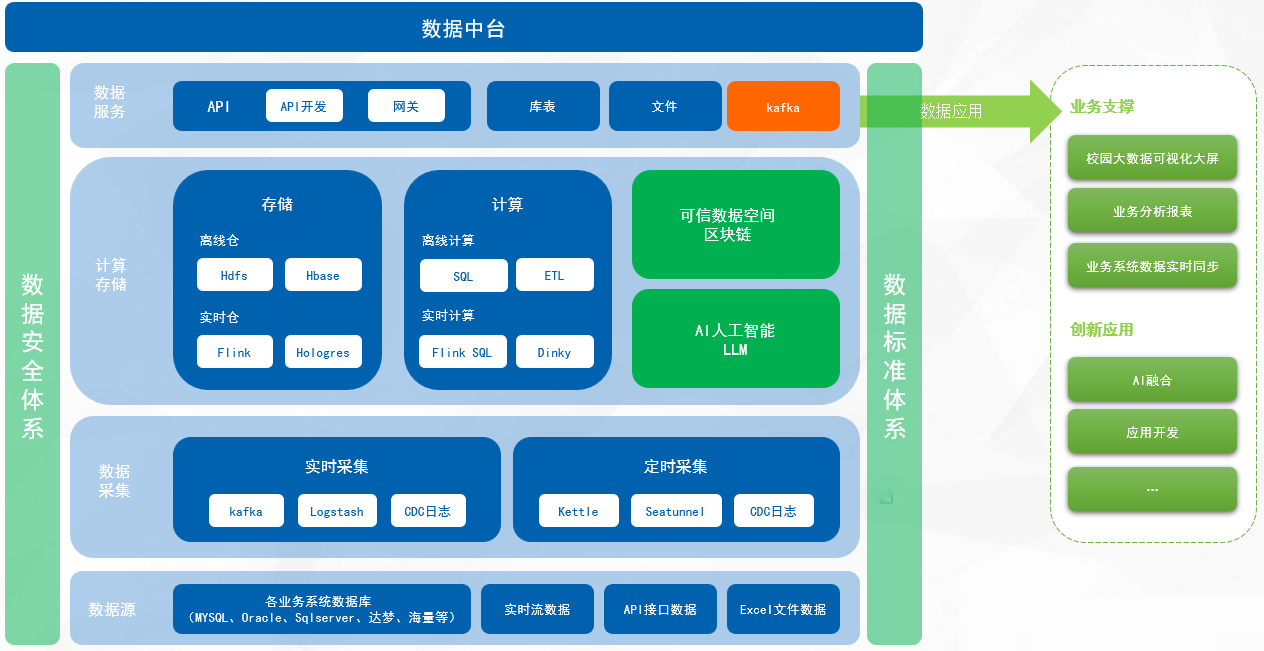 数据中台

数据安全体系

数据服务
API
API开发
网关
库表
文件
kafka

计算存储
存储
离线仓
Hdfs
Hbase
实时仓
Flink
Hologres
计算
离线计算
SQL
ETL
实时计算
Flink SQL
Dinky
可信数据空间
区块链
AI人工智能
LLM

数据采集
实时采集
kafka
Logstash
CDC日志
定时采集
Kettle
Seatunnel
CDC日志

数据源
各业务系统数据库
(MYSQL、Oracle、Sqlserver、达梦、海量等)
实时流数据
API接口数据
Excel文件数据

数据标准体系

数据应用

业务支撑
校园大数据可视化大屏
业务分析报表
业务系统数据实时同步
创新应用
AI融合
应用开发
...